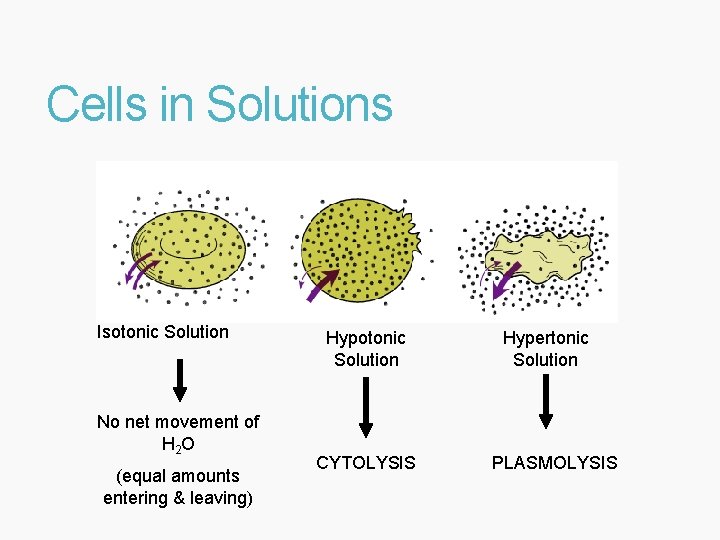 Cells in Solutions

Isotonic Solution

No net movement of $H_2O$

(equal amounts entering & leaving)

Hypotonic Solution

CYTOLYSIS

Hypertonic Solution

PLASMOLYSIS